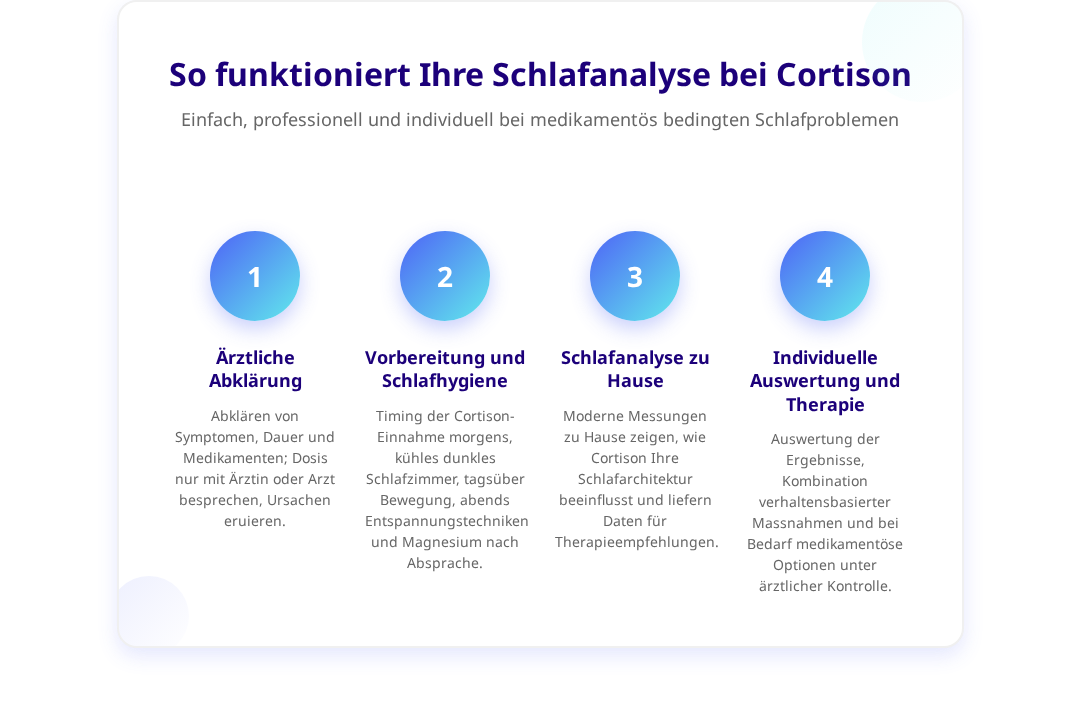 So funktioniert Ihre Schlafanalyse bei Cortison

Einfach, professionell und individuell bei medikamentös bedingten Schlafproblemen

1

Ärztliche Abklärung

Abklären von Symptomen, Dauer und Medikamenten; Dosis nur mit Ärztin oder Arzt besprechen, Ursachen eruieren.

2

Vorbereitung und Schlafhygiene

Timing der Cortison-Einnahme morgens, kühles dunkles Schlafzimmer, tagsüber Bewegung, abends Entspannungstechniken und Magnesium nach Absprache.

3

Schlafanalyse zu Hause

Moderne Messungen zu Hause zeigen, wie Cortison Ihre Schlafarchitektur beeinflusst und liefern Daten für Therapieempfehlungen.

4

Individuelle Auswertung und Therapie

Auswertung der Ergebnisse, Kombination verhaltensbasierter Massnahmen und bei Bedarf medikamentöse Optionen unter ärztlicher Kontrolle.